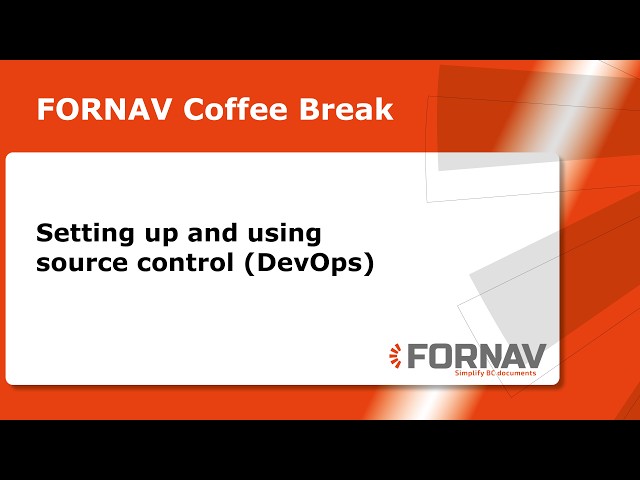 FORNAV Coffee Break

Setting up and using source control (DevOps)

FORNAV
Simplify BC documents